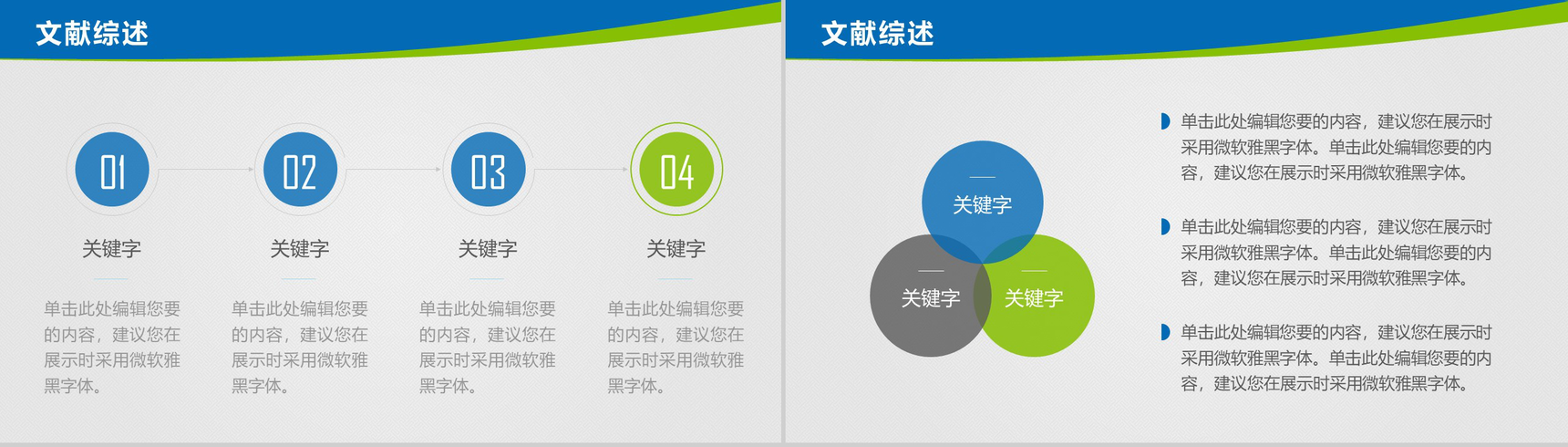 文献综述

01

关键字

单击此处编辑您要的内容，建议您在展示时采用微软雅黑字体。

02

关键字

单击此处编辑您要的内容，建议您在展示时采用微软雅黑字体。

03

关键字

单击此处编辑您要的内容，建议您在展示时采用微软雅黑字体。

04

关键字

单击此处编辑您要的内容，建议您在展示时采用微软雅黑字体。

文献综述

关键字

关键字

关键字

单击此处编辑您要的内容，建议您在展示时采用微软雅黑字体。单击此处编辑您要的内容，建议您在展示时采用微软雅黑字体。

单击此处编辑您要的内容，建议您在展示时采用微软雅黑字体。单击此处编辑您要的内容，建议您在展示时采用微软雅黑字体。

单击此处编辑您要的内容，建议您在展示时采用微软雅黑字体。单击此处编辑您要的内容，建议您在展示时采用微软雅黑字体。